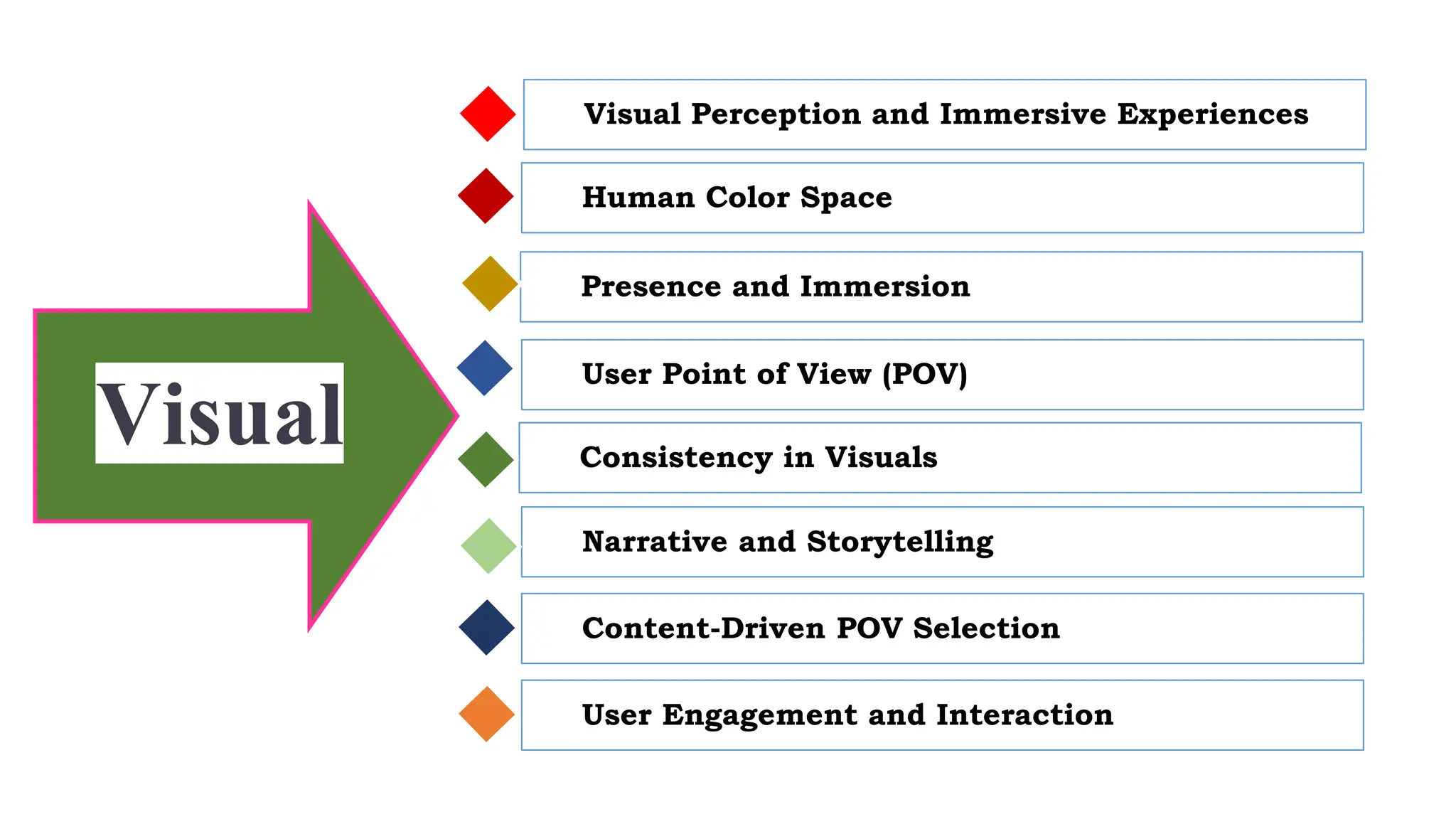 Visual

Visual Perception and Immersive Experiences

Human Color Space

Presence and Immersion

User Point of View (POV)

Consistency in Visuals

Narrative and Storytelling

Content-Driven POV Selection

User Engagement and Interaction